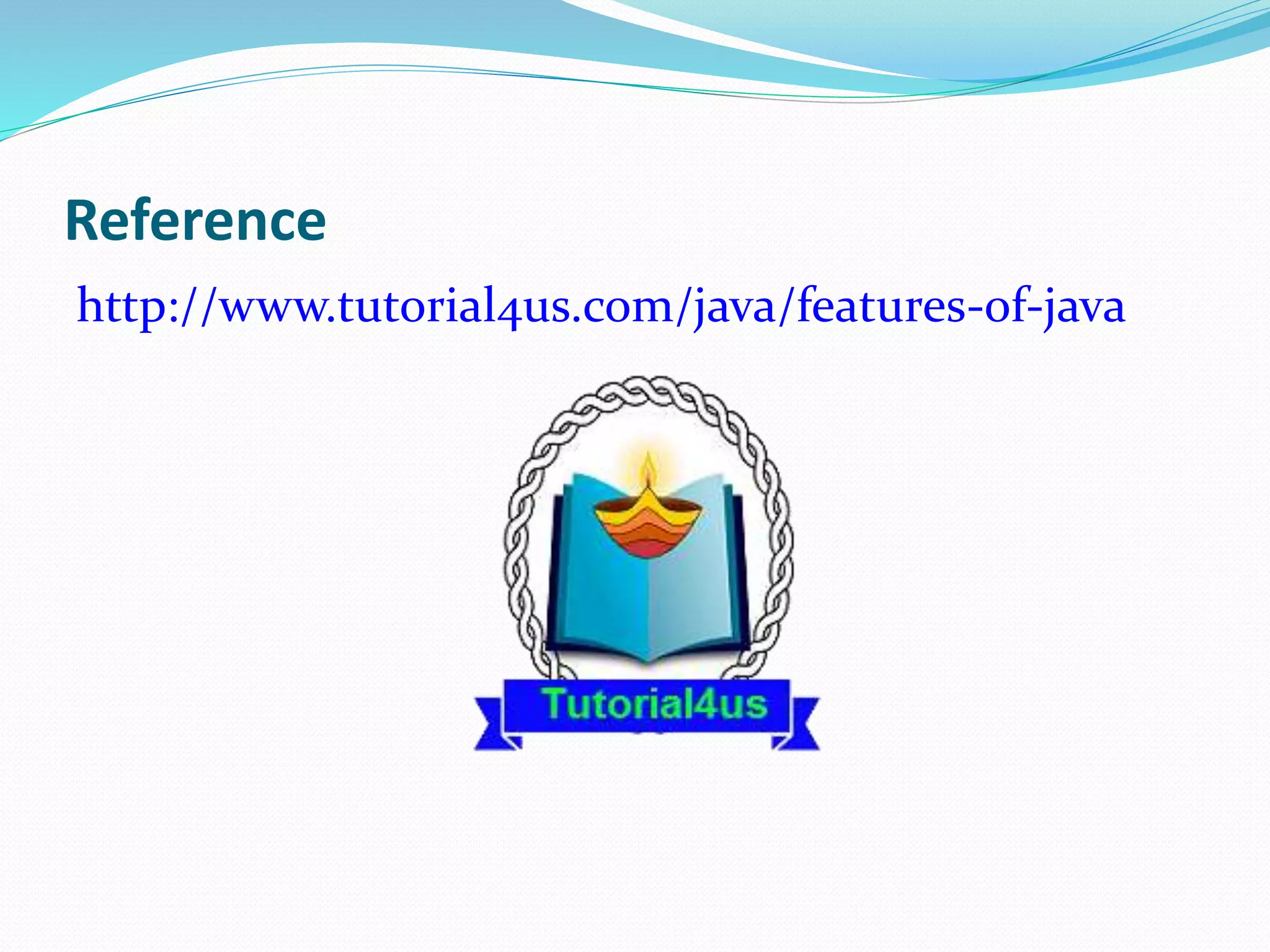 Reference

http://www.tutorial4us.com/java/features-of-java

Tutorial4us